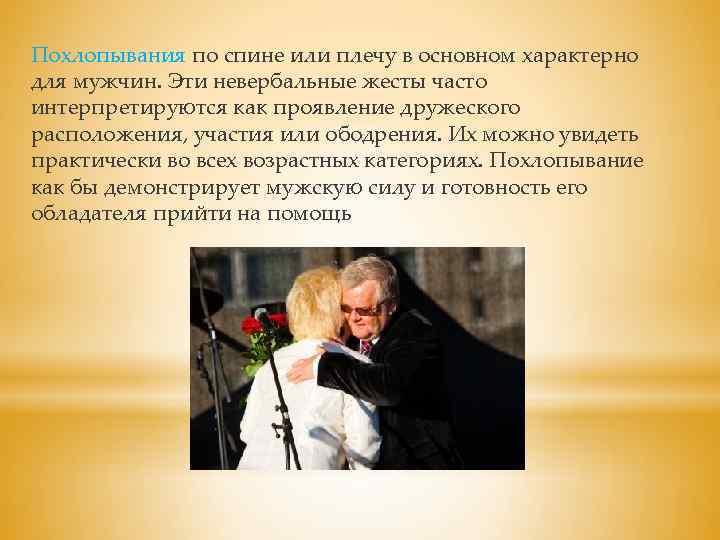 Похлопывания по спине или плечу в основном характерно для мужчин. Эти невербальные жесты часто интерпретируются как проявление дружеского расположения, участия или ободрения. Их можно увидеть практически во всех возрастных категориях. Похлопывание как бы демонстрирует мужскую силу и готовность его обладателя прийти на помощь